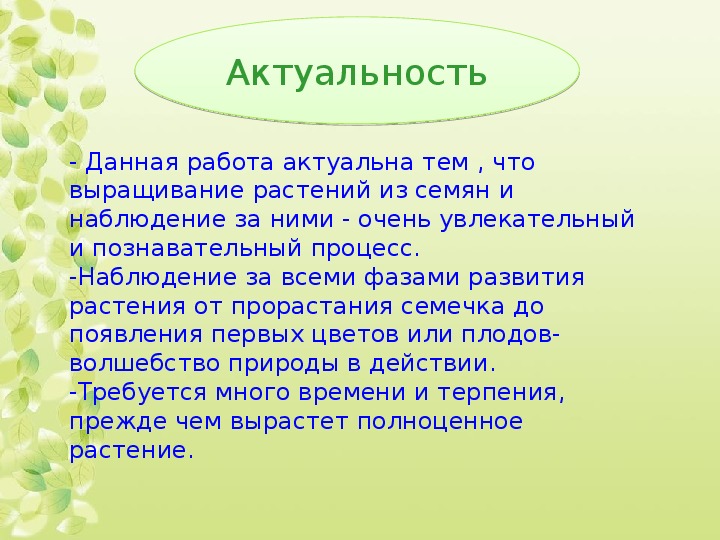 Актуальность

- Данная работа актуальна тем , что выращивание растений из семян и наблюдение за ними - очень увлекательный и познавательный процесс.
-Наблюдение за всеми фазами развития растения от прорастания семечка до появления первых цветов или плодов- волшебство природы в действии.
-Требуется много времени и терпения, прежде чем вырастет полноценное растение.